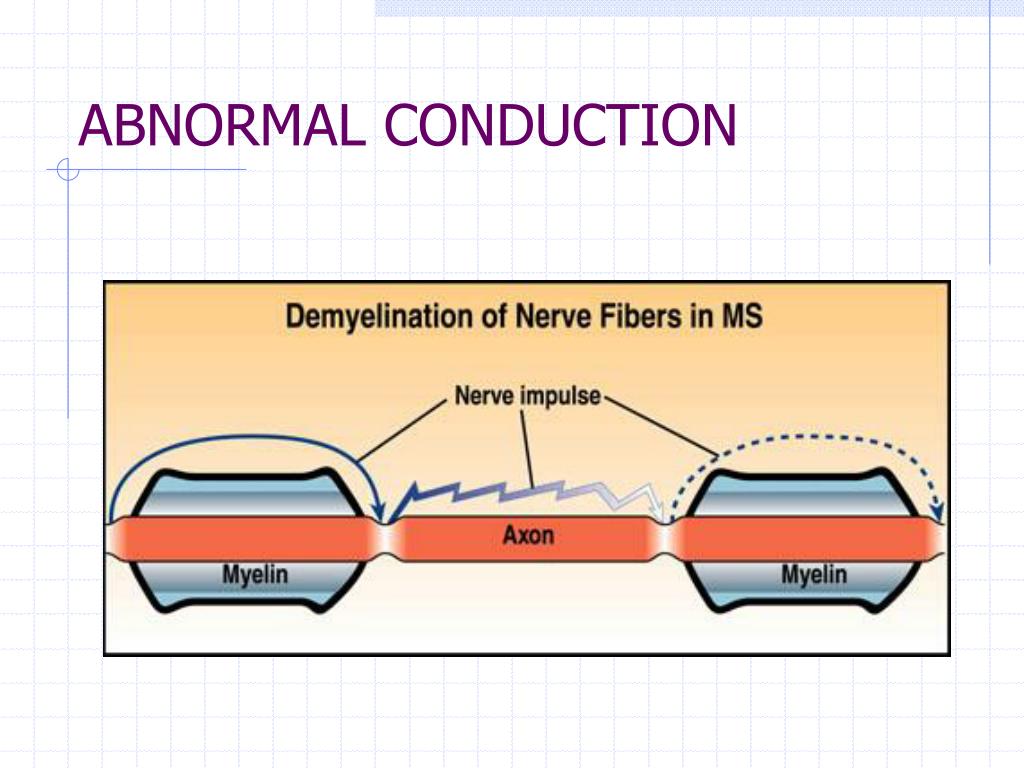 ABNORMAL CONDUCTION

Demyelination of Nerve Fibers in MS

Nerve impulse

Axon

Myelin

Myelin